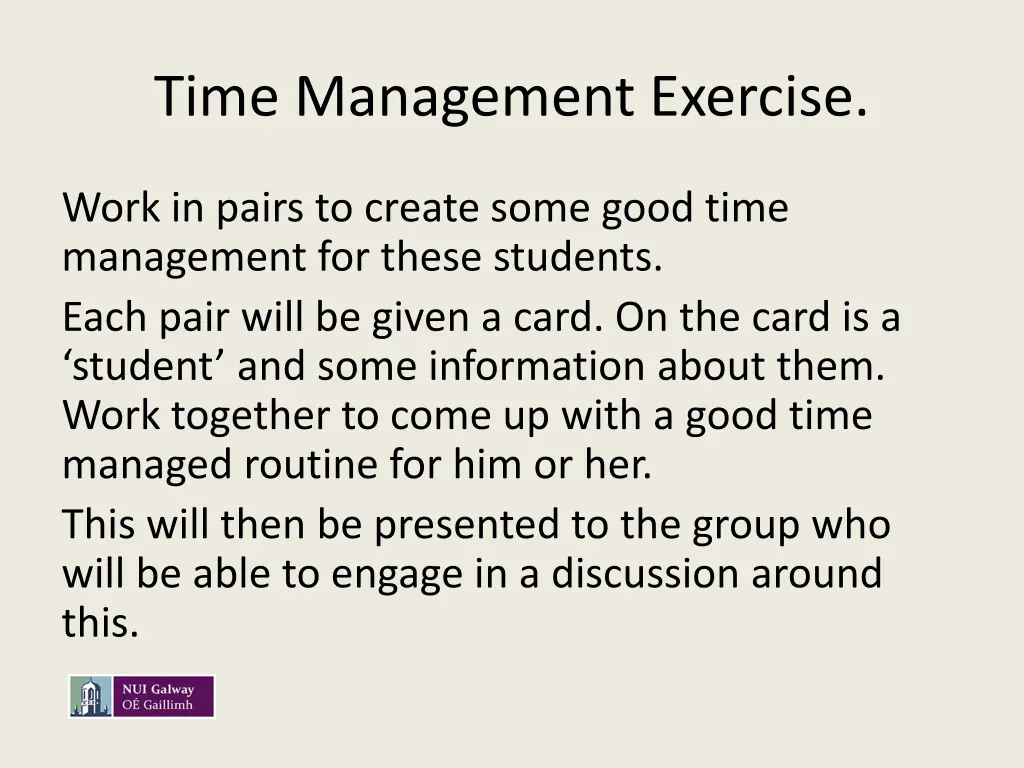 Time Management Exercise.

Work in pairs to create some good time management for these students.

Each pair will be given a card. On the card is a ‘student’ and some information about them. Work together to come up with a good time managed routine for him or her.

This will then be presented to the group who will be able to engage in a discussion around this.

NUI Galway
OÉ Gaillimh